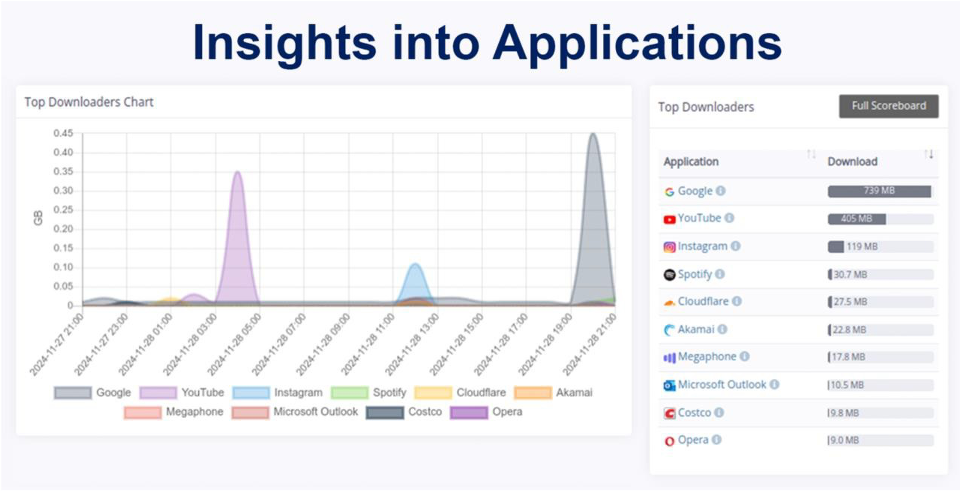 Insights into Applications

Top Downloaders Chart

GB

0.45
0.40
0.35
0.30
0.25
0.20
0.15
0.10
0.05
0

2024-11-27 21:00
2024-11-27 23:00
2024-11-28 01:00
2024-11-28 03:00
2024-11-28 05:00
2024-11-28 07:00
2024-11-28 09:00
2024-11-28 11:00
2024-11-28 13:00
2024-11-28 15:00
2024-11-28 17:00
2024-11-28 19:00
2024-11-28 21:00

Google YouTube Instagram Spotify Cloudflare Akamai Megaphone Microsoft Outlook Costco Opera

Top Downloaders

Full Scoreboard

| Application | Download |
|---|---|
| Google | 739 MB |
| YouTube | 405 MB |
| Instagram | 119 MB |
| Spotify | 30.7 MB |
| Cloudflare | 27.5 MB |
| Akamai | 22.8 MB |
| Megaphone | 17.8 MB |
| Microsoft Outlook | 10.5 MB |
| Costco | 9.8 MB |
| Opera | 9.0 MB |